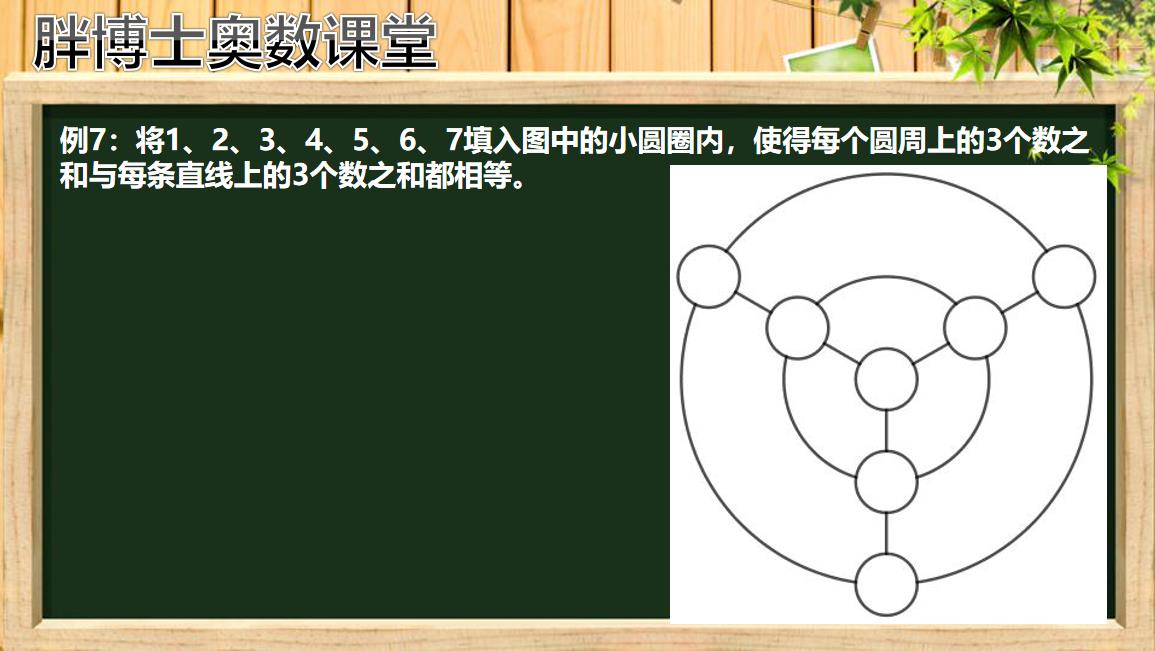 胖博士奥数课堂

例7：将1、2、3、4、5、6、7填入图中的小圆圈内，使得每个圆周上的3个数之和与每条直线上的3个数之和都相等。